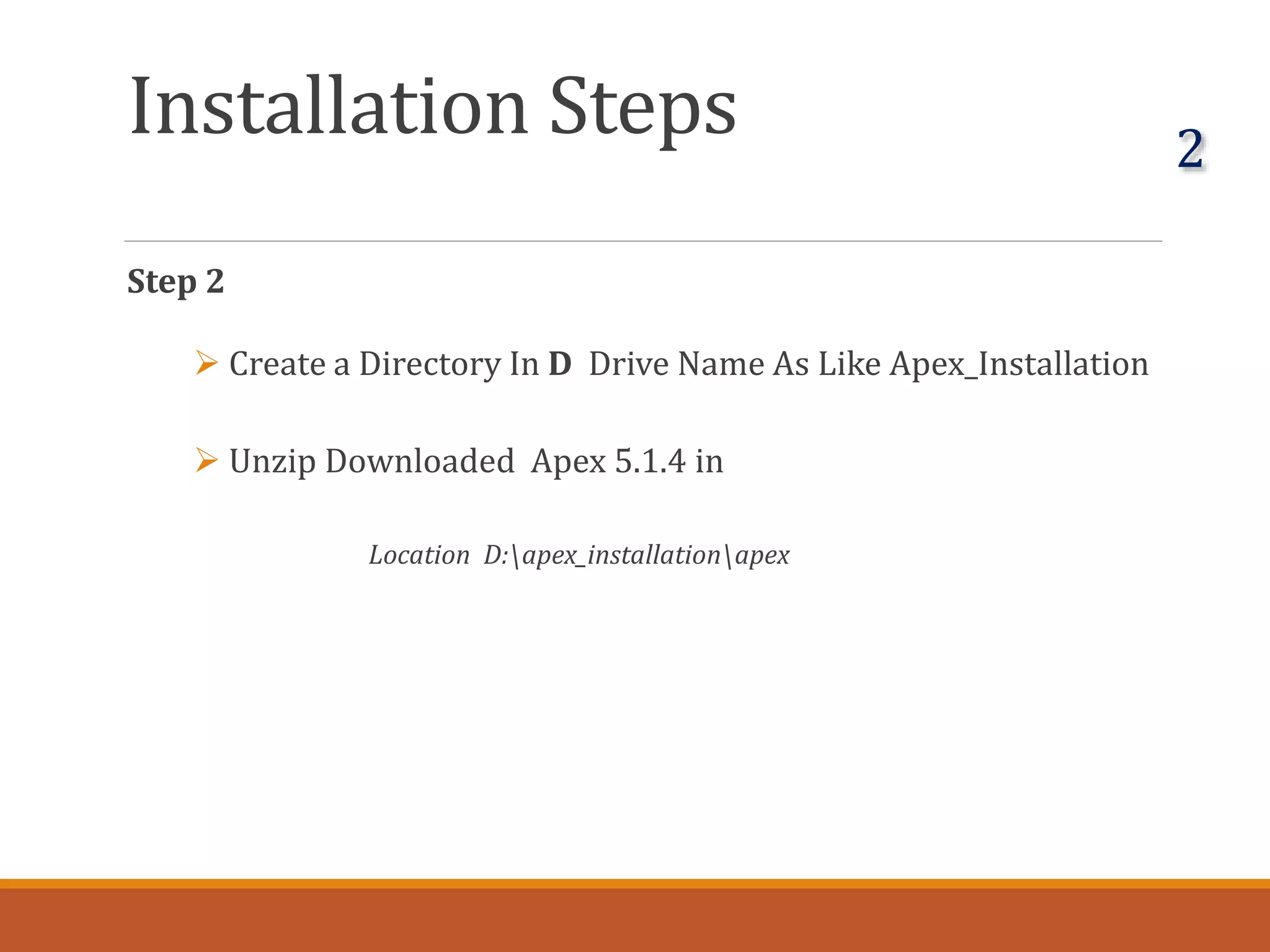 Installation Steps

2

Step 2

➢ Create a Directory In D Drive Name As Like Apex_Installation

➢ Unzip Downloaded Apex 5.1.4 in

Location D:\apex_installation\apex